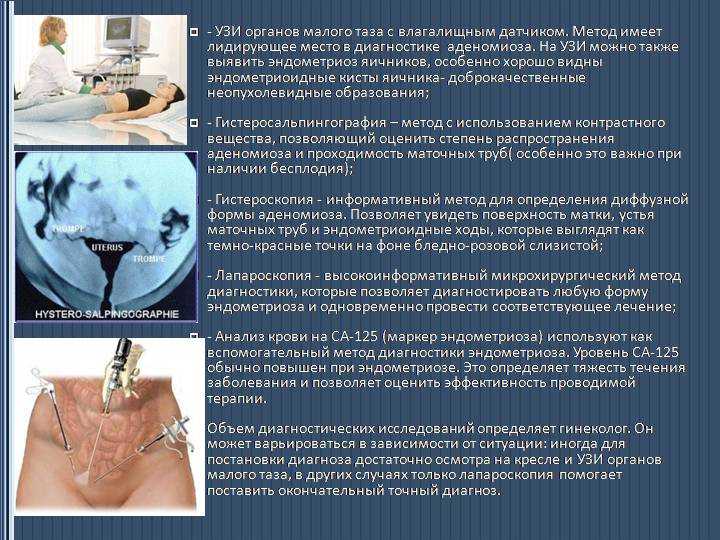 TROMPE
UTERUS
TROMPE
HYSTERO-SALPINGOGRAPHIE

- УЗИ органов малого таза с влагалищным датчиком. Метод имеет лидирующее место в диагностике аденомиоза. На УЗИ можно также выявить эндометриоз яичников, особенно хорошо видны эндометриоидные кисты яичника- доброкачественные неопухолевидные образования;

- Гистеросальпингография – метод с использованием контрастного вещества, позволяющий оценить степень распространения аденомиоза и проходимость маточных труб( особенно это важно при наличии бесплодия);

- Гистероскопия - информативный метод для определения диффузной формы аденомиоза. Позволяет увидеть поверхность матки, устья маточных труб и эндометриоидные ходы, которые выглядят как темно-красные точки на фоне бледно-розовой слизистой;

- Лапароскопия - высокоинформативный микрохирургический метод диагностики, которые позволяет диагностировать любую форму эндометриоза и одновременно провести соответствующее лечение;

- Анализ крови на СА-125 (маркер эндометриоза) используют как вспомогательный метод диагностики эндометриоза. Уровень СА-125 обычно повышен при эндометриозе. Это определяет тяжесть течения заболевания и позволяет оценить эффективность проводимой терапии.

Объем диагностических исследований определяет гинеколог. Он может варьироваться в зависимости от ситуации: иногда для постановки диагноза достаточно осмотра на кресле и УЗИ органов малого таза, в других случаях только лапароскопия помогает поставить окончательный точный диагноз.